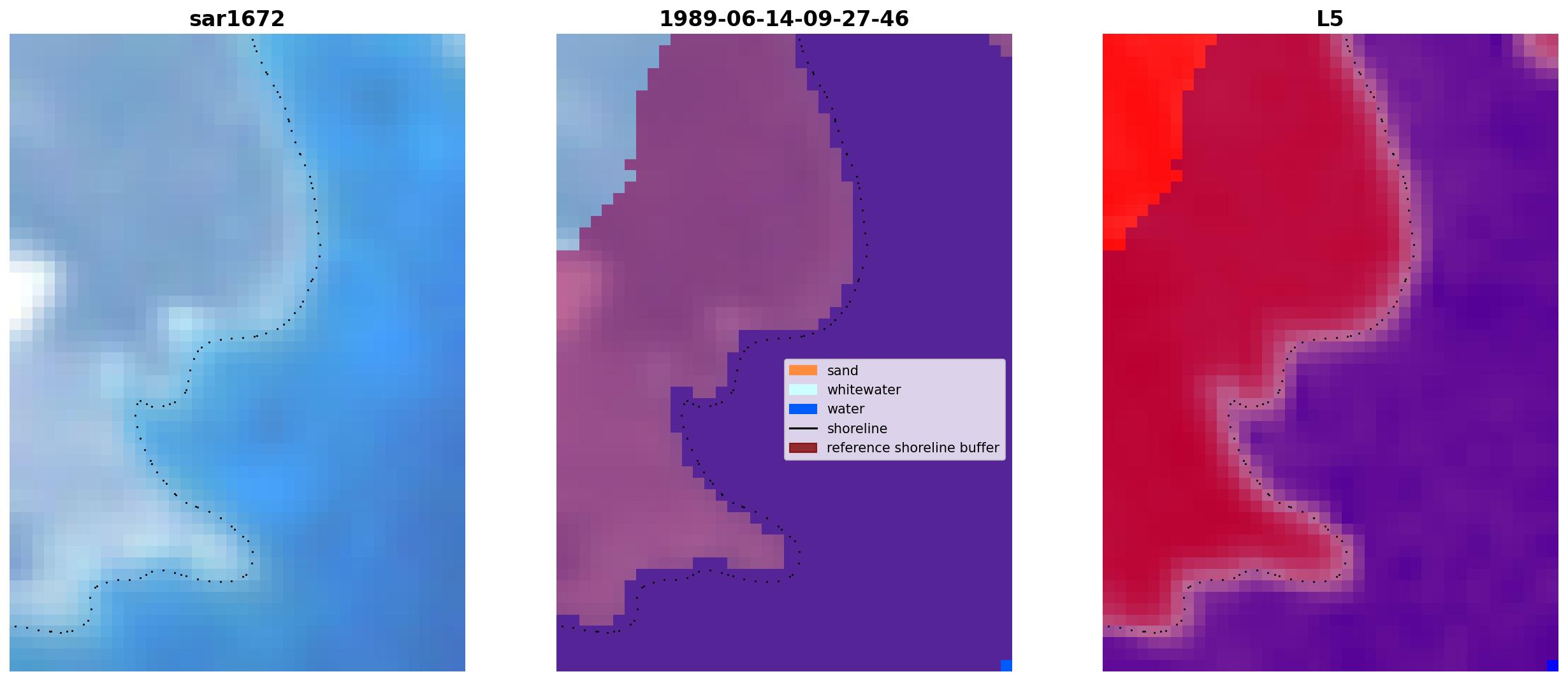 sar1672

1989-06-14-09-27-46

sand
whitewater
water
shoreline
reference shoreline buffer

L5